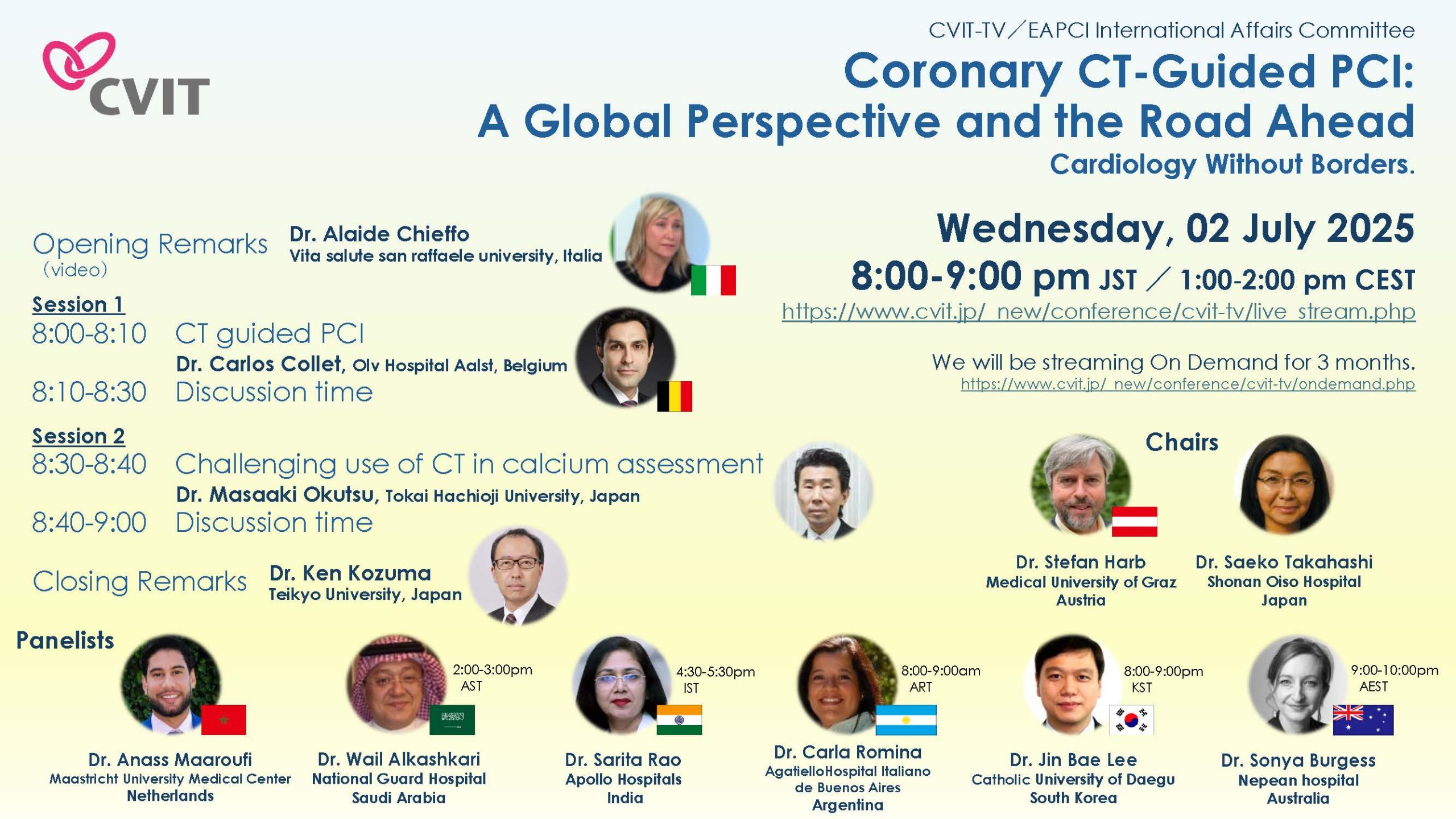 CVIT

CVIT-TV／EAPCI International Affairs Committee

Coronary CT-Guided PCI:
A Global Perspective and the Road Ahead

Cardiology Without Borders.

Wednesday, 02 July 2025

8:00-9:00 pm JST ／ 1:00-2:00 pm CEST

https://www.cvit.jp/_new/conference/cvit-tv/live_stream.php

We will be streaming On Demand for 3 months.
https://www.cvit.jp/_new/conference/cvit-tv/ondemand.php

Opening Remarks (video) Dr. Alaide Chieffo
Vita salute san raffaele university, Italia

Session 1

8:00-8:10 CT guided PCI
Dr. Carlos Collet, Olv Hospital Aalst, Belgium

8:10-8:30 Discussion time

Session 2

8:30-8:40 Challenging use of CT in calcium assessment
Dr. Masaaki Okutsu, Tokai Hachioji University, Japan

8:40-9:00 Discussion time

Closing Remarks Dr. Ken Kozuma
Teikyo University, Japan

Chairs

Dr. Stefan Harb
Medical University of Graz
Austria

Dr. Saeko Takahashi
Shonan Oiso Hospital
Japan

Panelists

Dr. Anass Maaroufi
Maastricht University Medical Center
Netherlands

2:00-3:00pm AST
Dr. Wail Alkashkari
National Guard Hospital
Saudi Arabia

4:30-5:30pm IST
Dr. Sarita Rao
Apollo Hospitals
India

8:00-9:00am ART
Dr. Carla Romina
AgatielloHospital Italiano de Buenos Aires
Argentina

8:00-9:00pm KST
Dr. Jin Bae Lee
Catholic University of Daegu
South Korea

9:00-10:00pm AEST
Dr. Sonya Burgess
Nepean hospital
Australia